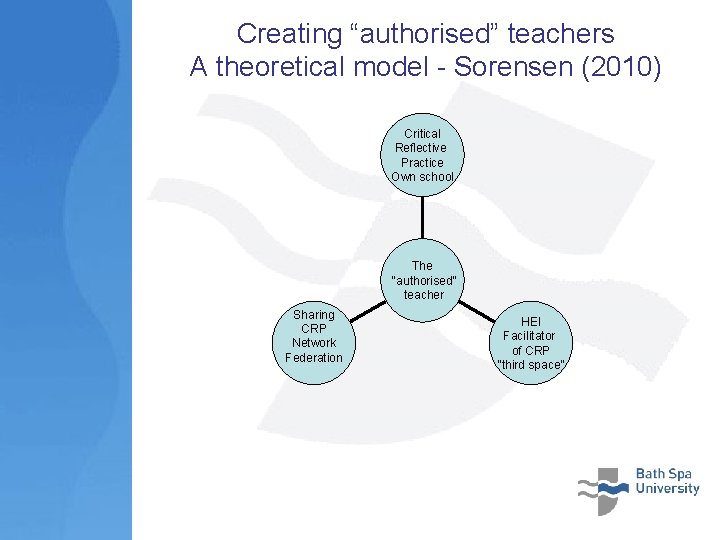 Creating “authorised” teachers
A theoretical model - Sorensen (2010)

Critical Reflective Practice Own school

The "authorised" teacher

Sharing CRP Network Federation

HEI Facilitator of CRP "third space"

Bath Spa University